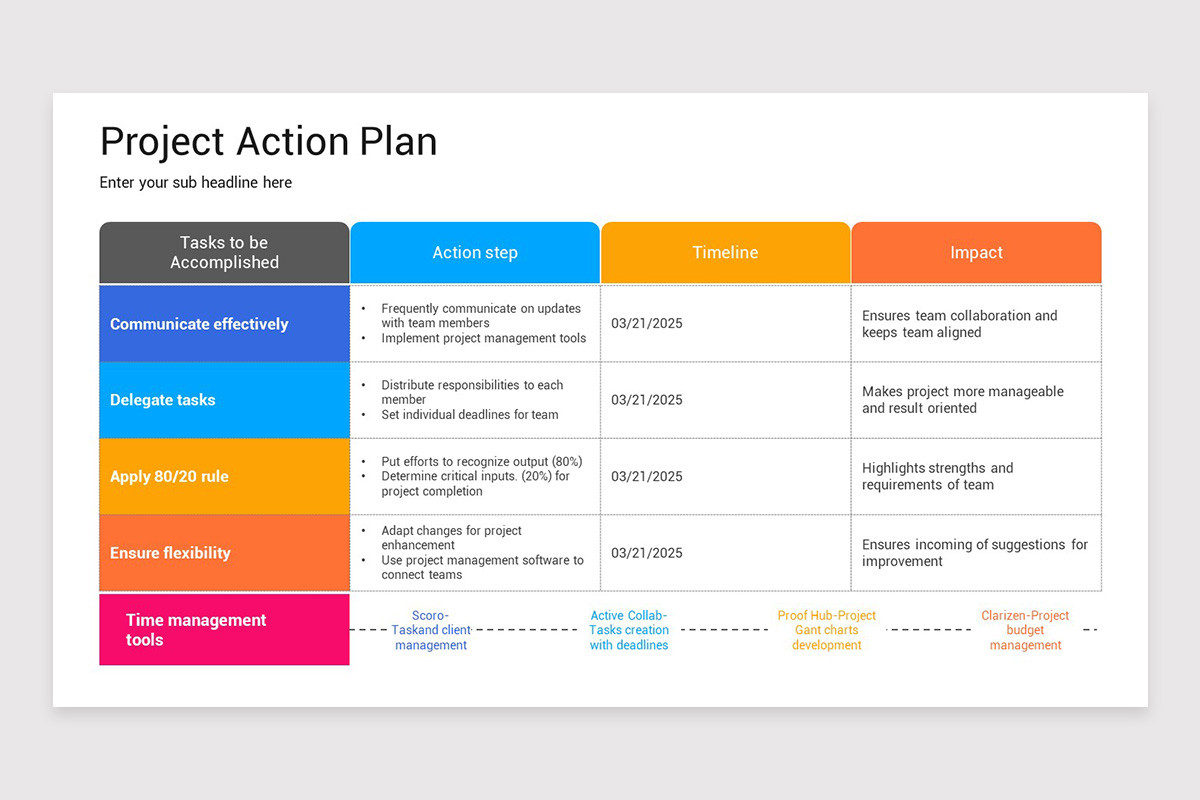 Project Action Plan

Enter your sub headline here

| Tasks to be Accomplished | Action step | Timeline | Impact |
|---|---|---|---|
| Communicate effectively | • Frequently communicate on updates with team members • Implement project management tools | 03/21/2025 | Ensures team collaboration and keeps team aligned |
| Delegate tasks | • Distribute responsibilities to each member • Set individual deadlines for team | 03/21/2025 | Makes project more manageable and result oriented |
| Apply 80/20 rule | • Put efforts to recognize output (80%) • Determine critical inputs. (20%) for project completion | 03/21/2025 | Highlights strengths and requirements of team |
| Ensure flexibility | • Adapt changes for project enhancement • Use project management software to connect teams | 03/21/2025 | Ensures incoming of suggestions for improvement |

Time management tools

Scoro-Taskand client management

Active Collab-Tasks creation with deadlines

Proof Hub-Project Gant charts development

Clarizen-Project budget management